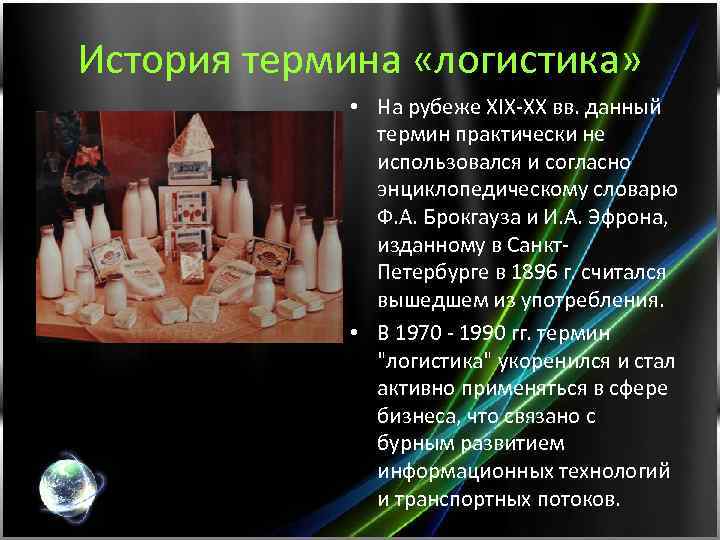 История термина «логистика»

• На рубеже XIX-XX вв. данный термин практически не использовался и согласно энциклопедическому словарю Ф.А. Брокгауза и И.А. Эфрона, изданному в Санкт-Петербурге в 1896 г. считался вышедшем из употребления.

• В 1970 - 1990 гг. термин "логистика" укоренился и стал активно применяться в сфере бизнеса, что связано с бурным развитием информационных технологий и транспортных потоков.